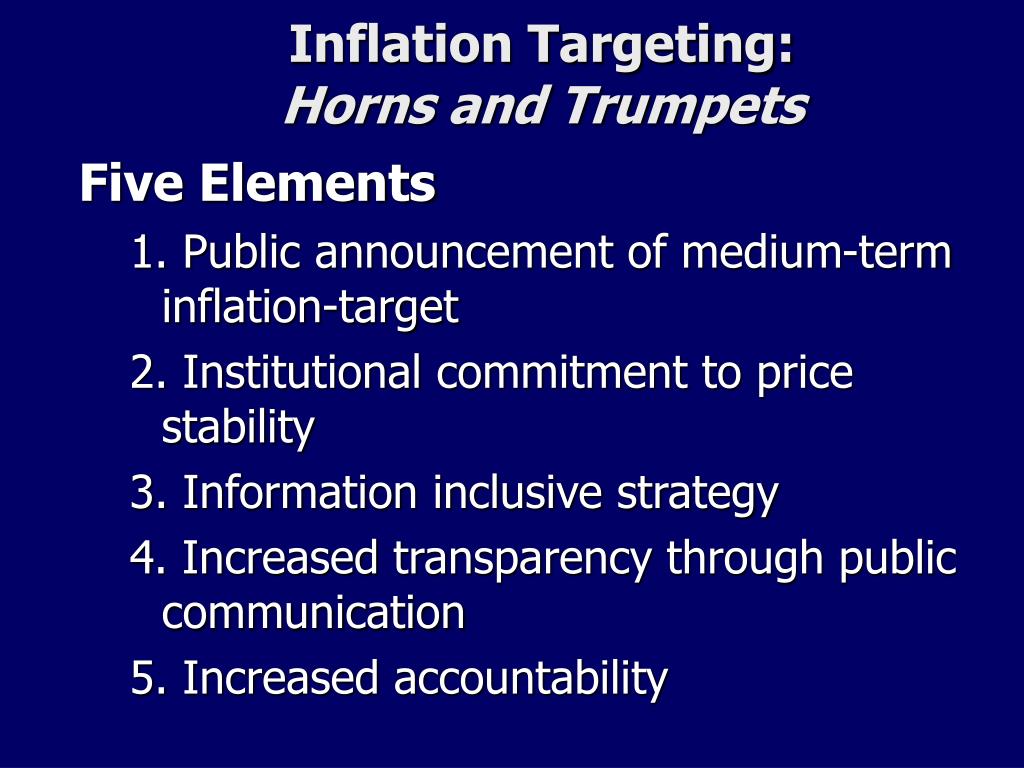 Inflation Targeting:
Horns and Trumpets

Five Elements

1. Public announcement of medium-term inflation-target

2. Institutional commitment to price stability

3. Information inclusive strategy

4. Increased transparency through public communication

5. Increased accountability